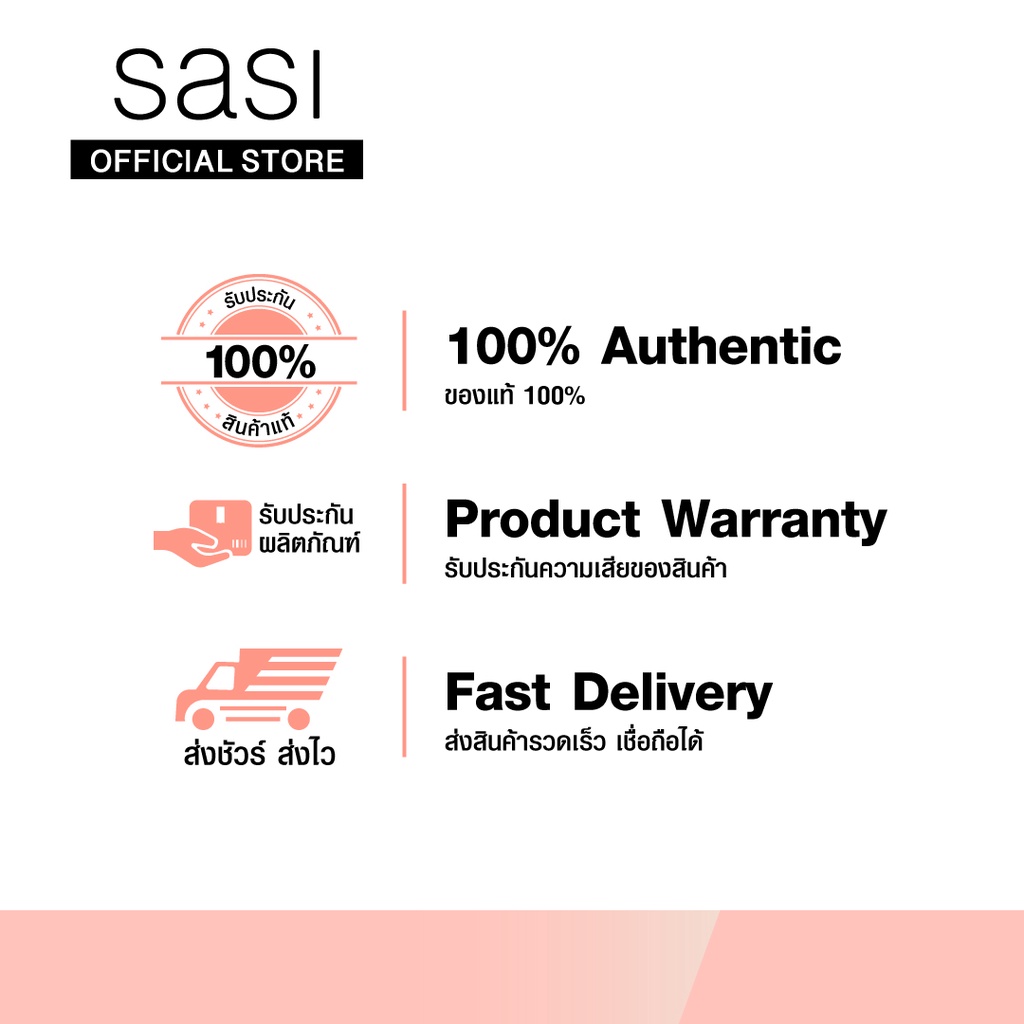 sasi
OFFICIAL STORE

รับประกัน
100%
สินค้าแท้

100% Authentic
ของแท้ 100%

รับประกัน
ผลิตภัณฑ์

Product Warranty
รับประกันความเสียของสินค้า

ส่งชัวร์ ส่งไว

Fast Delivery
ส่งสินค้ารวดเร็ว เชื่อถือได้